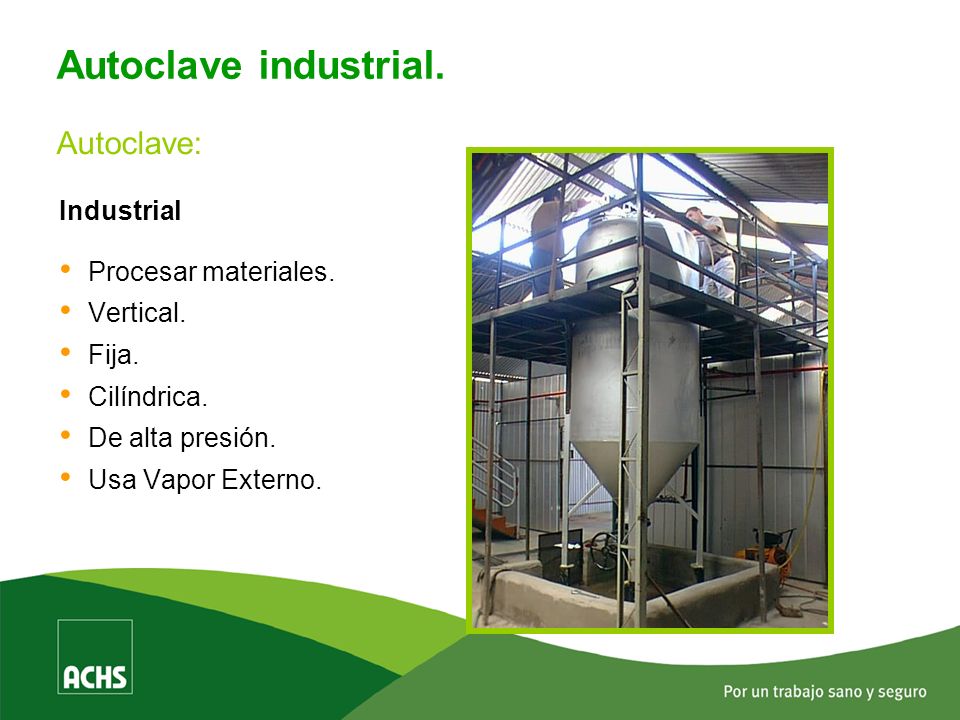 Autoclave industrial.

Autoclave:

Industrial

• Procesar materiales.
• Vertical.
• Fija.
• Cilíndrica.
• De alta presión.
• Usa Vapor Externo.

ACHS

Por un trabajo sano y seguro